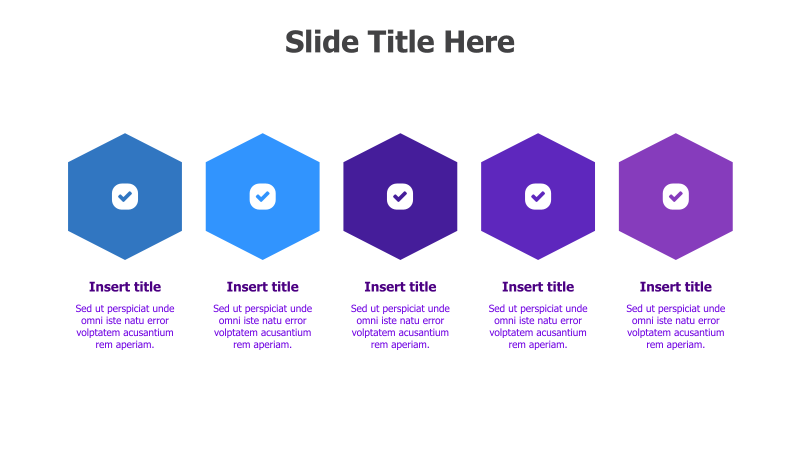 Slide Title Here

Insert title

Sed ut perspiciat unde omni iste natu error volptatem acusantium rem aperiam.

Insert title

Sed ut perspiciat unde omni iste natu error volptatem acusantium rem aperiam.

Insert title

Sed ut perspiciat unde omni iste natu error volptatem acusantium rem aperiam.

Insert title

Sed ut perspiciat unde omni iste natu error volptatem acusantium rem aperiam.

Insert title

Sed ut perspiciat unde omni iste natu error volptatem acusantium rem aperiam.